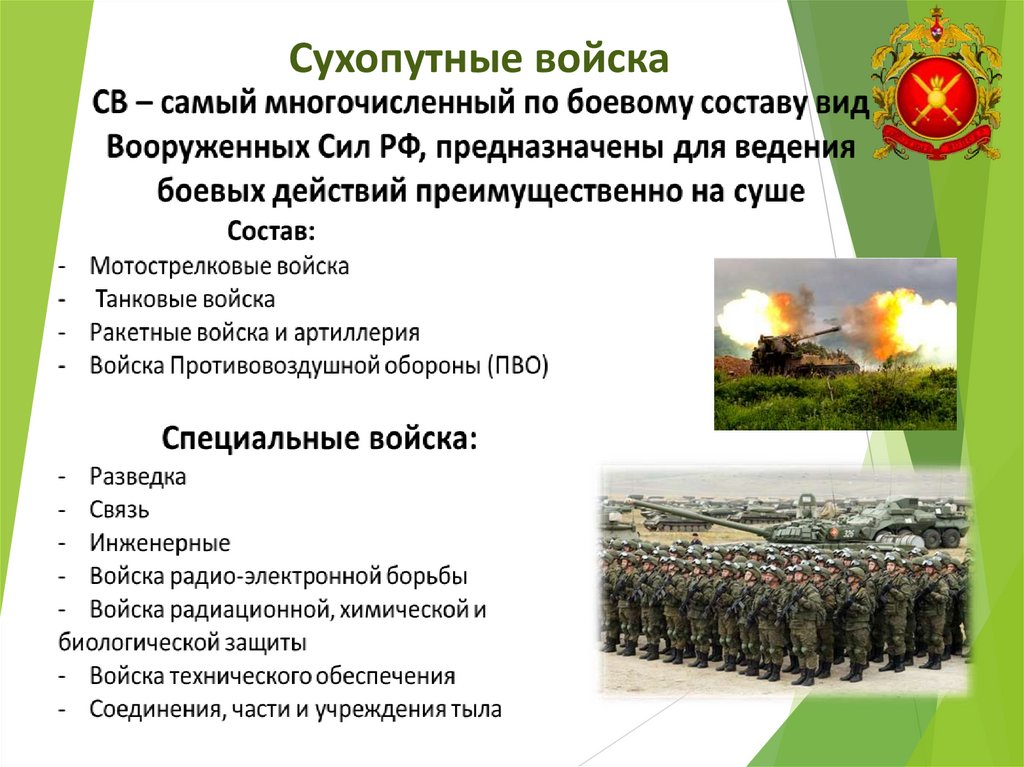 Сухопутные войска

СВ – самый многочисленный по боевому составу вид Вооруженных Сил РФ, предназначены для ведения боевых действий преимущественно на суше

Состав:

- Мотострелковые войска
- Танковые войска
- Ракетные войска и артиллерия
- Войска Противовоздушной обороны (ПВО)

Специальные войска:

- Разведка
- Связь
- Инженерные
- Войска радио-электронной борьбы
- Войска радиационной, химической и биологической защиты
- Войска технического обеспечения
- Соединения, части и учреждения тыла